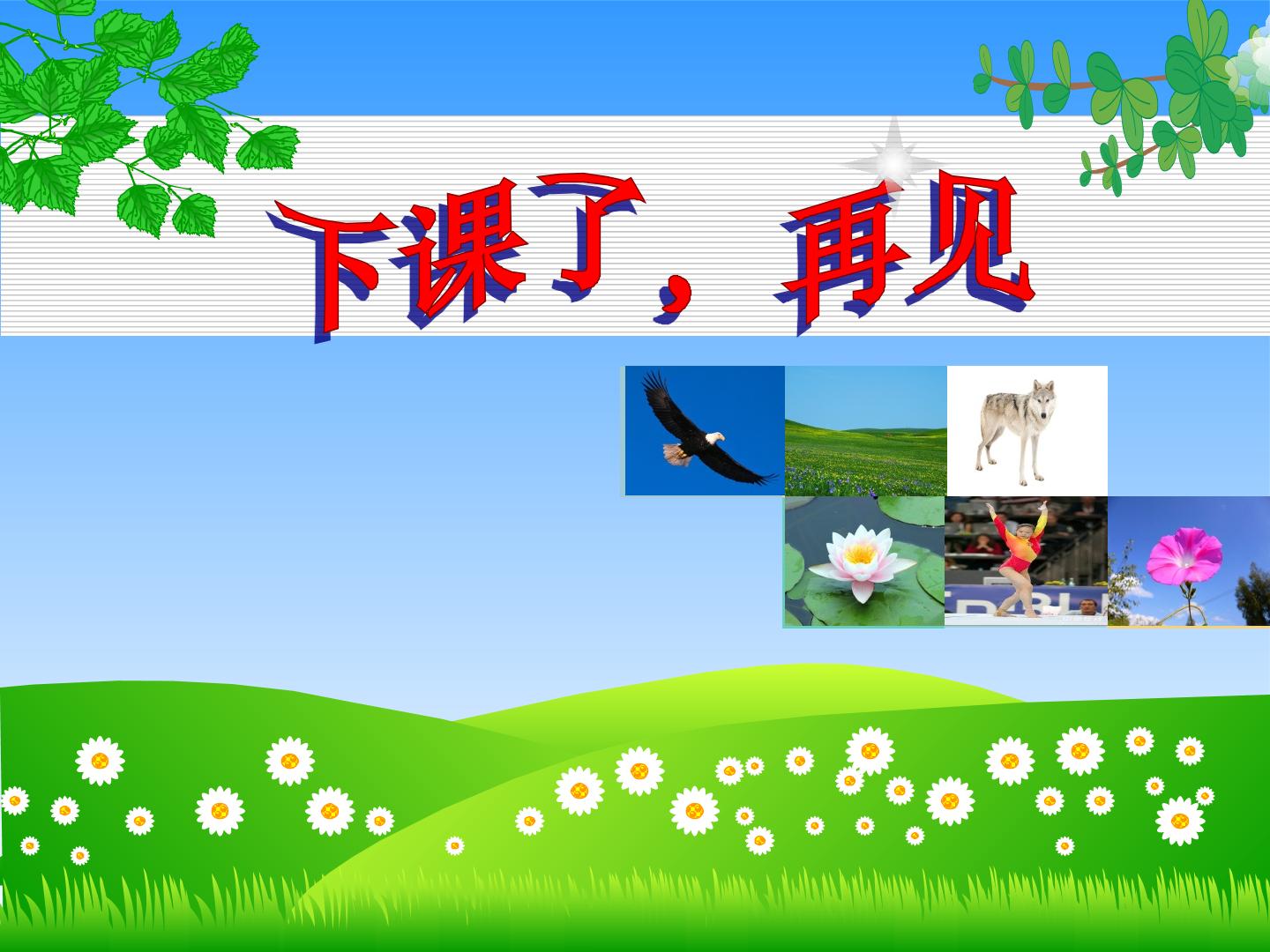 下课了，再见